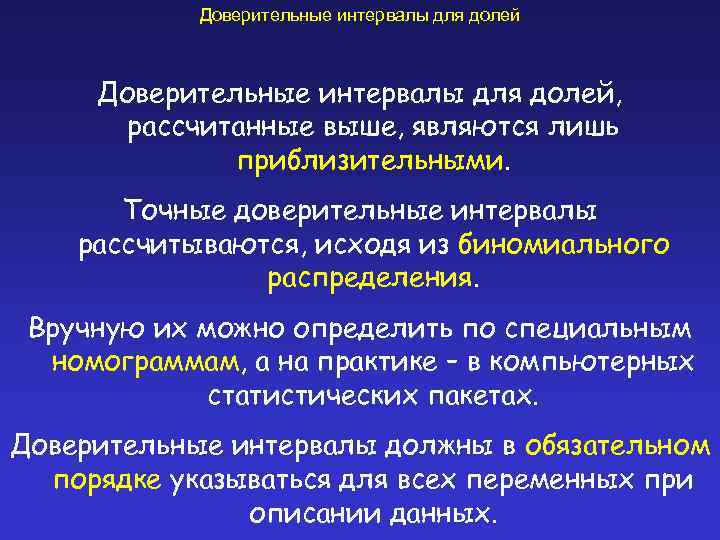 Доверительные интервалы для долей

Доверительные интервалы для долей, рассчитанные выше, являются лишь приблизительными.

Точные доверительные интервалы рассчитываются, исходя из биномиального распределения.

Вручную их можно определить по специальным номограммам, а на практике – в компьютерных статистических пакетах.

Доверительные интервалы должны в обязательном порядке указываться для всех переменных при описании данных.